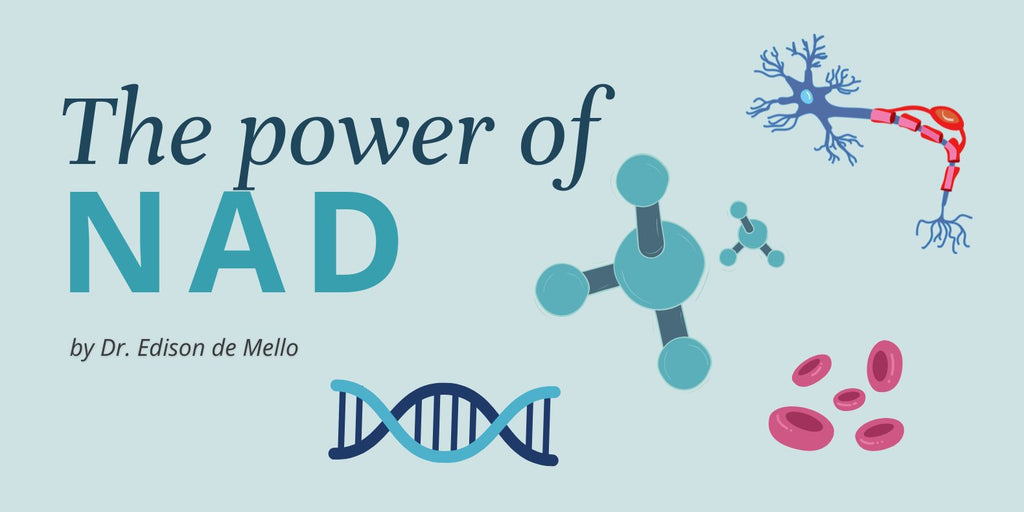 The power of
NAD

by Dr. Edison de Mello